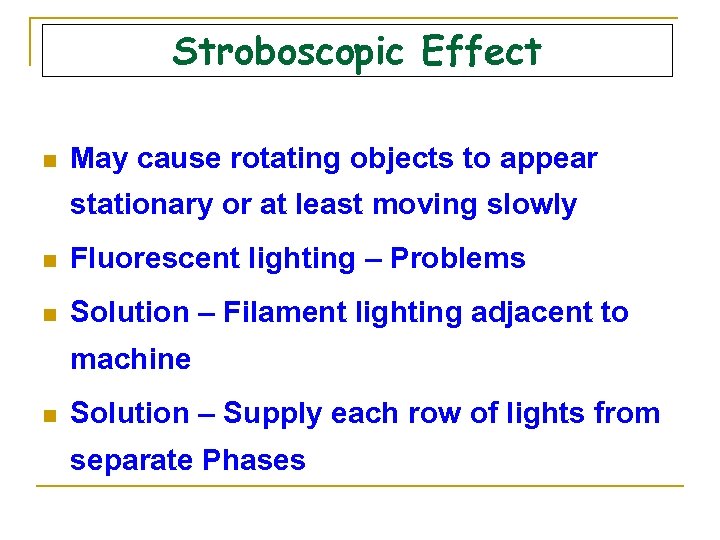 Stroboscopic Effect

- May cause rotating objects to appear stationary or at least moving slowly
- Fluorescent lighting – Problems
- Solution – Filament lighting adjacent to machine
- Solution – Supply each row of lights from separate Phases